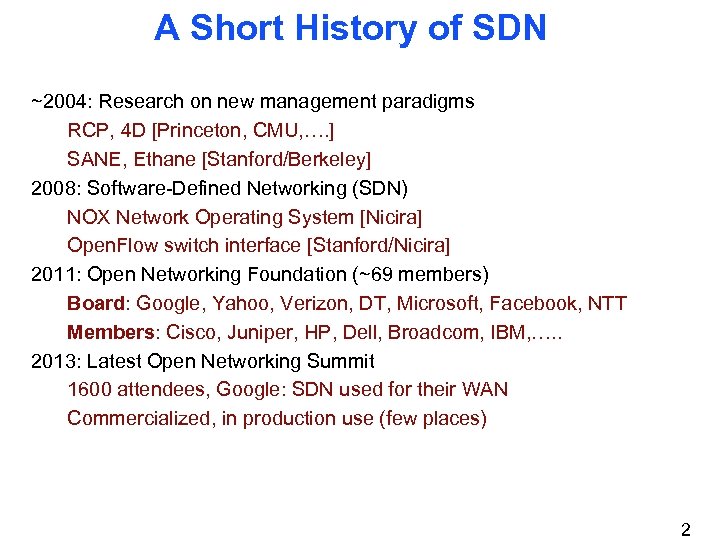 A Short History of SDN

~2004: Research on new management paradigms

RCP, 4D [Princeton, CMU,….]

SANE, Ethane [Stanford/Berkeley]

2008: Software-Defined Networking (SDN)

NOX Network Operating System [Nicira]

OpenFlow switch interface [Stanford/Nicira]

2011: Open Networking Foundation (~69 members)

Board: Google, Yahoo, Verizon, DT, Microsoft, Facebook, NTT

Members: Cisco, Juniper, HP, Dell, Broadcom, IBM,…..

2013: Latest Open Networking Summit

1600 attendees, Google: SDN used for their WAN

Commercialized, in production use (few places)

2